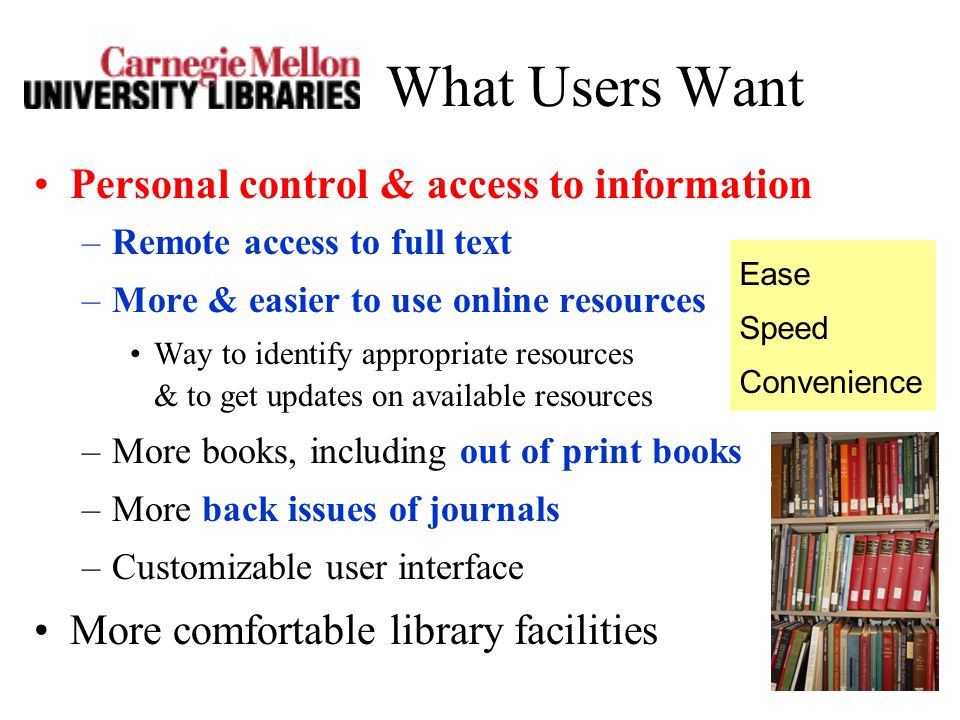 Carnegie Mellon
UNIVERSITY LIBRARIES

What Users Want

• Personal control & access to information
– Remote access to full text
– More & easier to use online resources
• Way to identify appropriate resources & to get updates on available resources
– More books, including out of print books
– More back issues of journals
– Customizable user interface
• More comfortable library facilities

Ease
Speed
Convenience